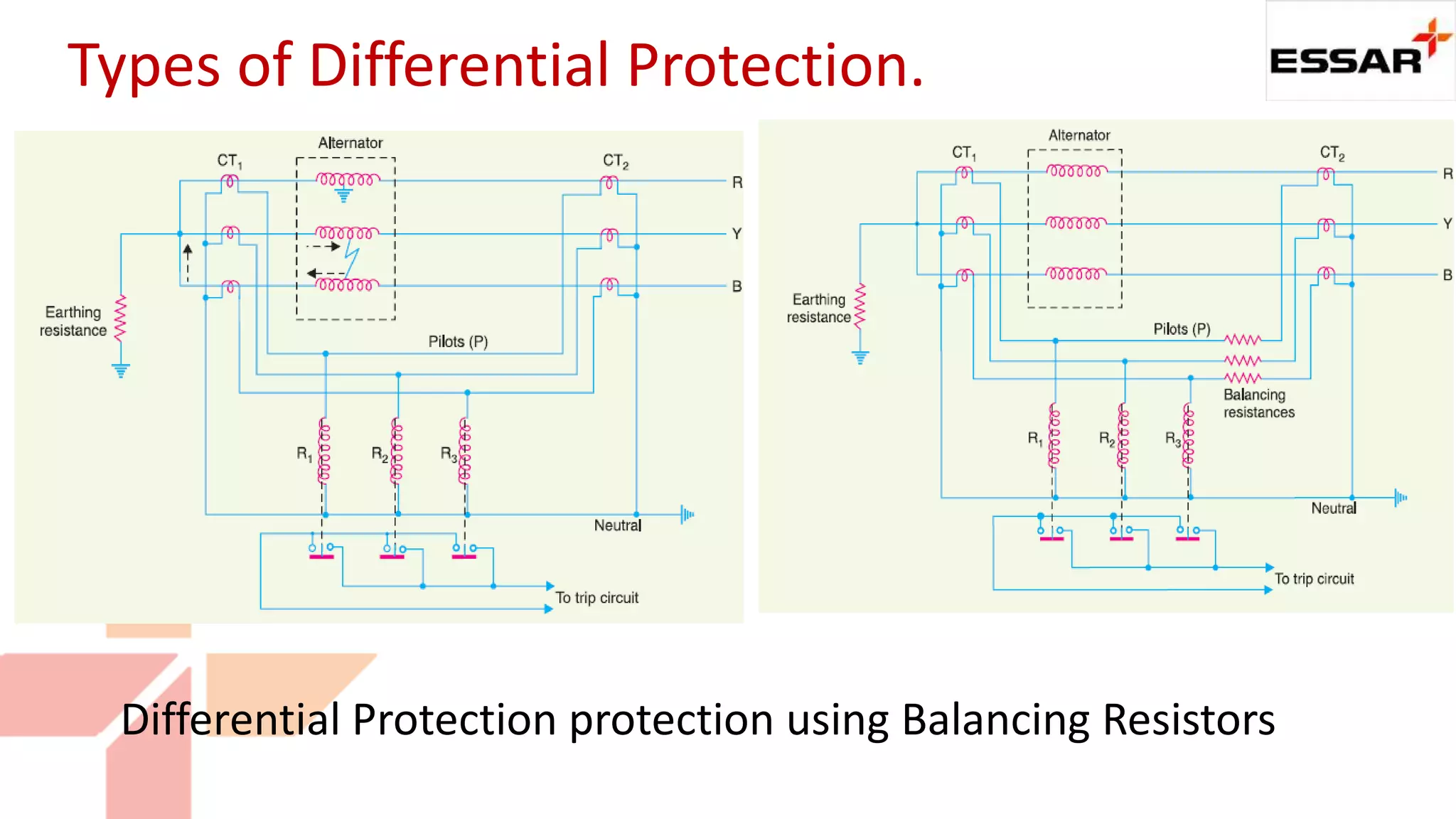 Types of Differential Protection.

ESSAR

Alternator
$CT_1$
$CT_2$
R
Y
B
Earthing resistance
Pilots (P)
$R_1$
$R_2$
$R_3$
Neutral
To trip circuit

Alternator
$CT_1$
$CT_2$
R
Y
B
Earthing resistance
Pilots (P)
Balancing resistances
$R_1$
$R_2$
$R_3$
Neutral
To trip circuit

Differential Protection protection using Balancing Resistors